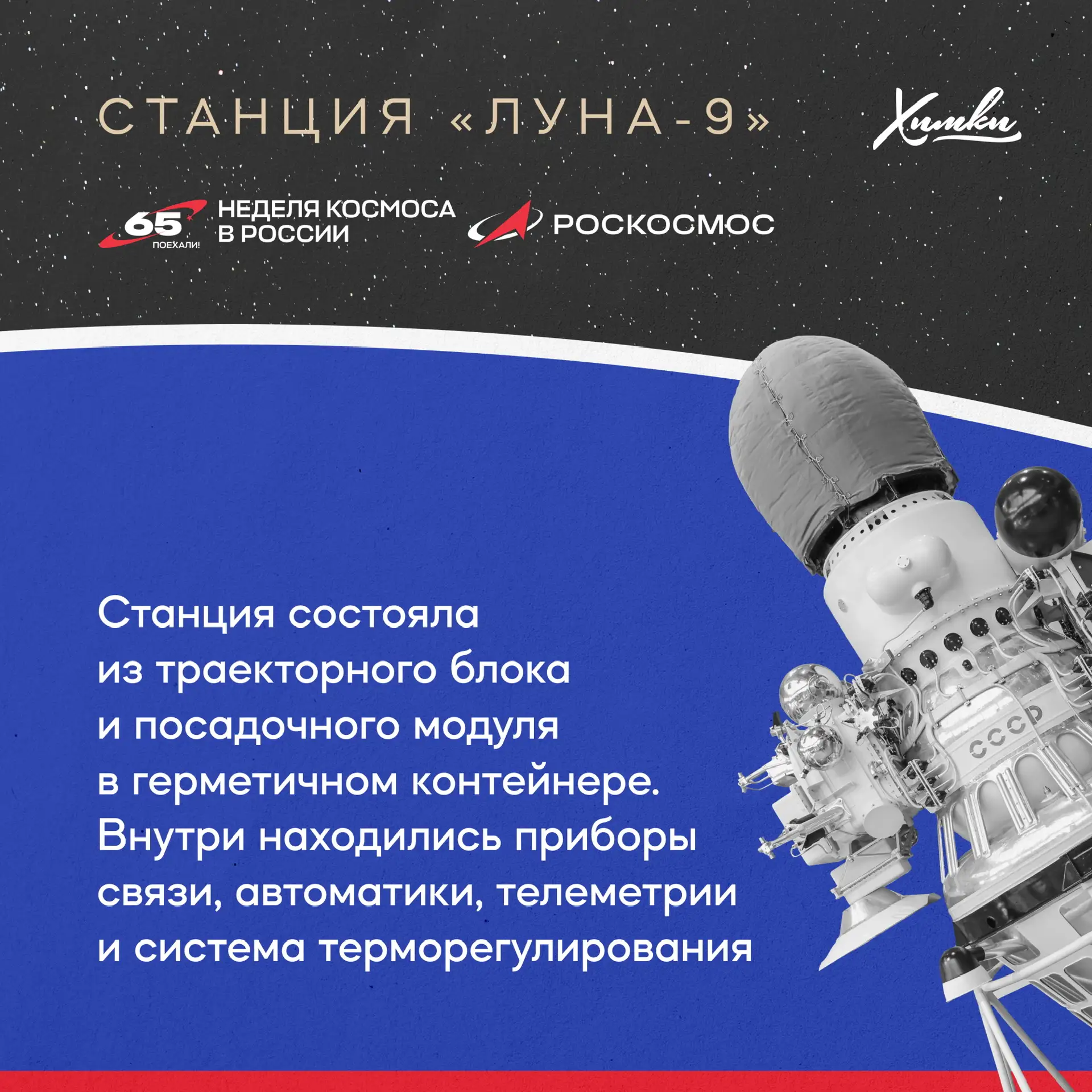 СТАНЦИЯ «ЛУНА-9»

Химки

65 ПОЕХАЛИ!

НЕДЕЛЯ КОСМОСА В РОССИИ

РОСКОСМОС

Станция состояла из траекторного блока и посадочного модуля в герметичном контейнере. Внутри находились приборы связи, автоматики, телеметрии и система терморегулирования

СССР